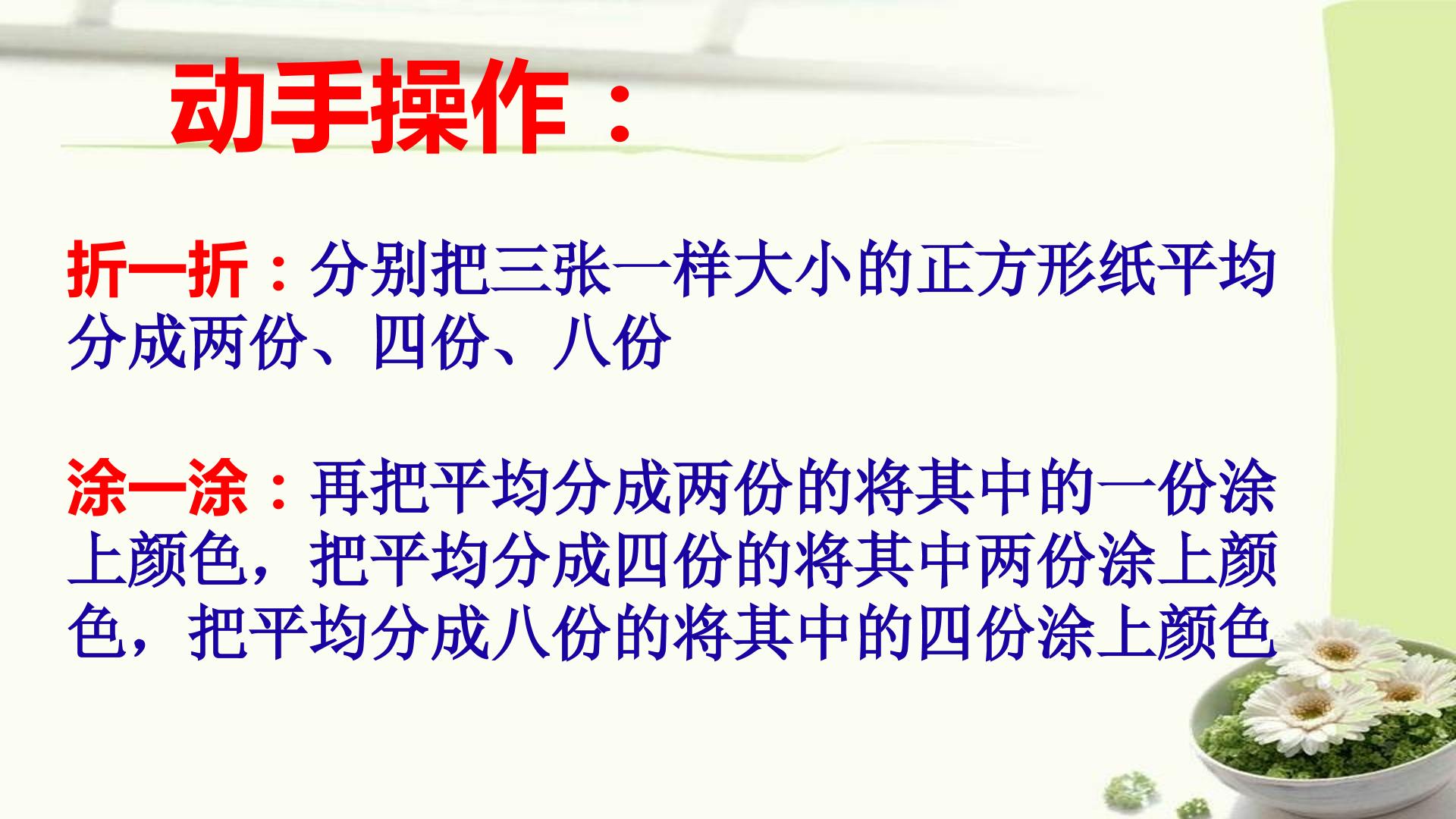 动手操作：

折一折：分别把三张一样大小的正方形纸平均分成两份、四份、八份

涂一涂：再把平均分成两份的将其中的一份涂上颜色，把平均分成四份的将其中两份涂上颜色，把平均分成八份的将其中的四份涂上颜色